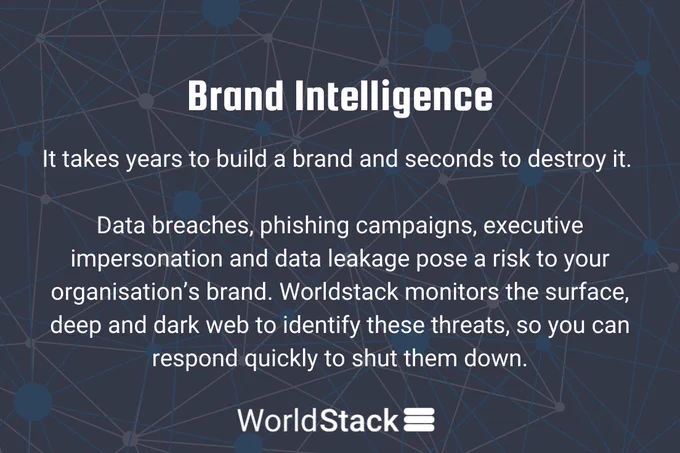 Brand Intelligence

It takes years to build a brand and seconds to destroy it.

Data breaches, phishing campaigns, executive impersonation and data leakage pose a risk to your organisation's brand. Worldstack monitors the surface, deep and dark web to identify these threats, so you can respond quickly to shut them down.

WorldStack